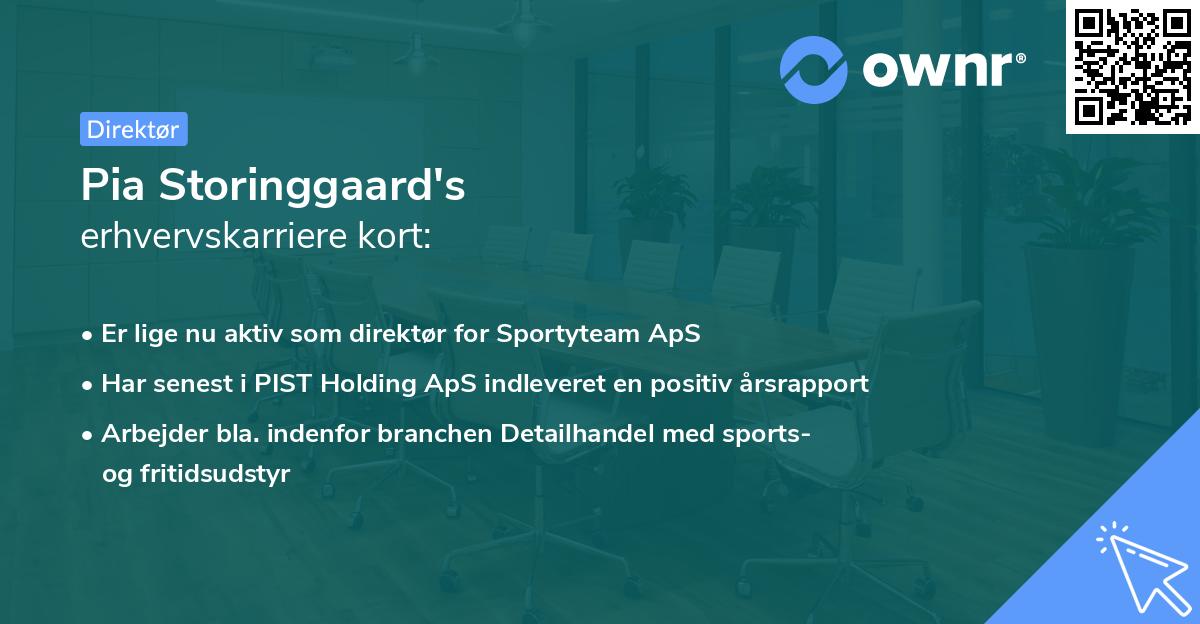 ownr®

Direktør

Pia Storinggaard's
erhvervskarriere kort:

• Er lige nu aktiv som direktør for Sportyteam ApS
• Har senest i PIST Holding ApS indleveret en positiv årsrapport
• Arbejder bla. indenfor branchen Detailhandel med sports- og fritidsudstyr